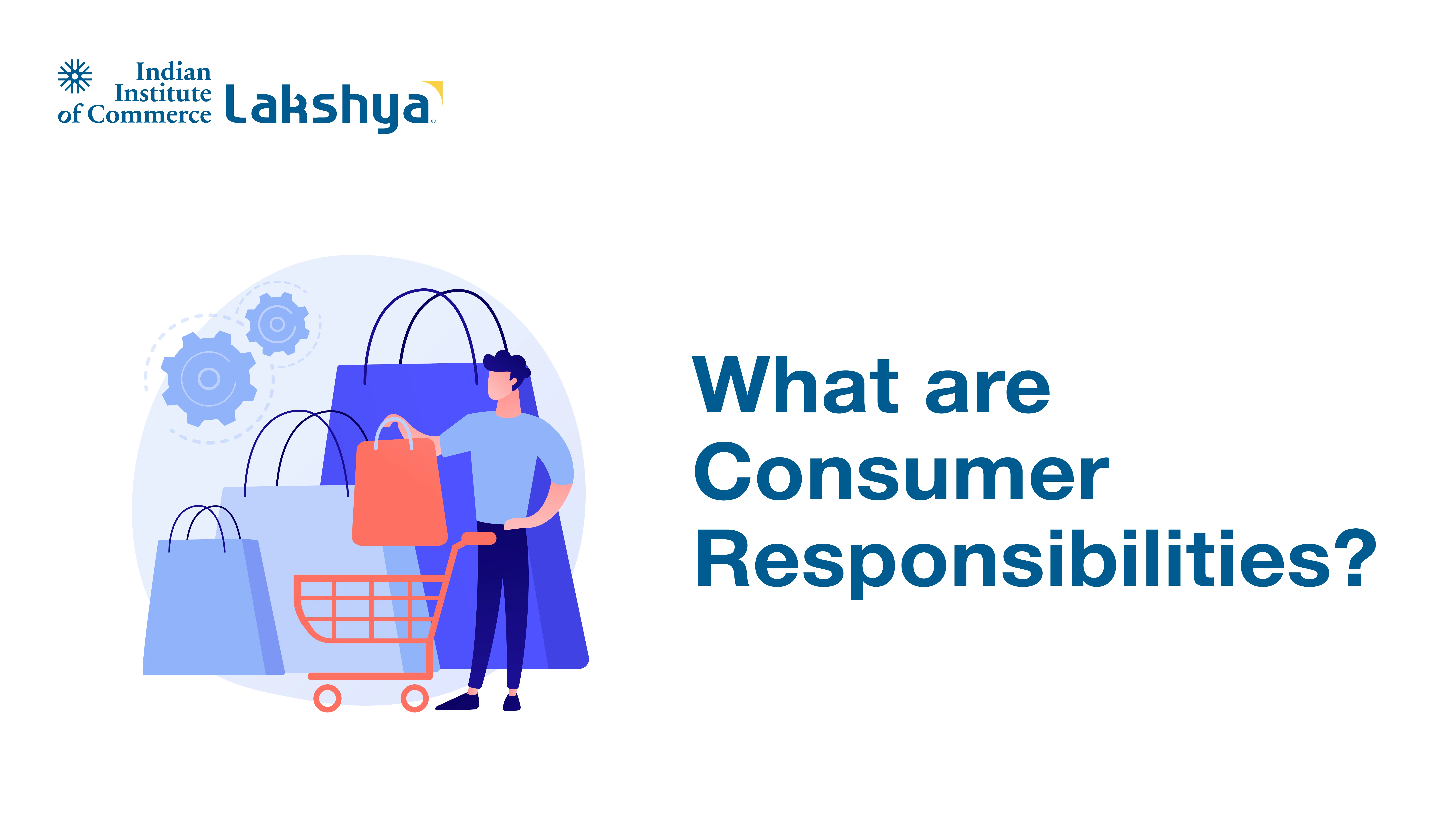 Indian Institute of Commerce Lakshya

What are Consumer Responsibilities?